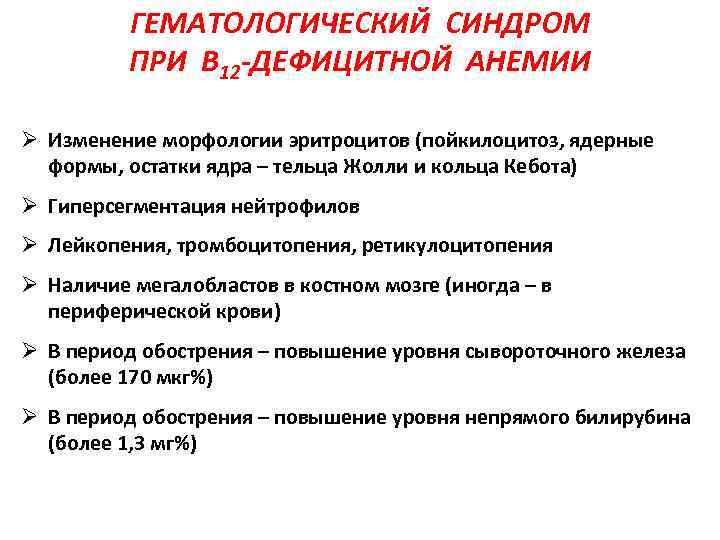 ГЕМАТОЛОГИЧЕСКИЙ СИНДРОМ ПРИ $B_{12}$-ДЕФИЦИТНОЙ АНЕМИИ

➢ Изменение морфологии эритроцитов (пойкилоцитоз, ядерные формы, остатки ядра – тельца Жолли и кольца Кебота)

➢ Гиперсегментация нейтрофилов

➢ Лейкопения, тромбоцитопения, ретикулоцитопения

➢ Наличие мегалобластов в костном мозге (иногда – в периферической крови)

➢ В период обострения – повышение уровня сывороточного железа (более 170 мкг%)

➢ В период обострения – повышение уровня непрямого билирубина (более 1,3 мг%)